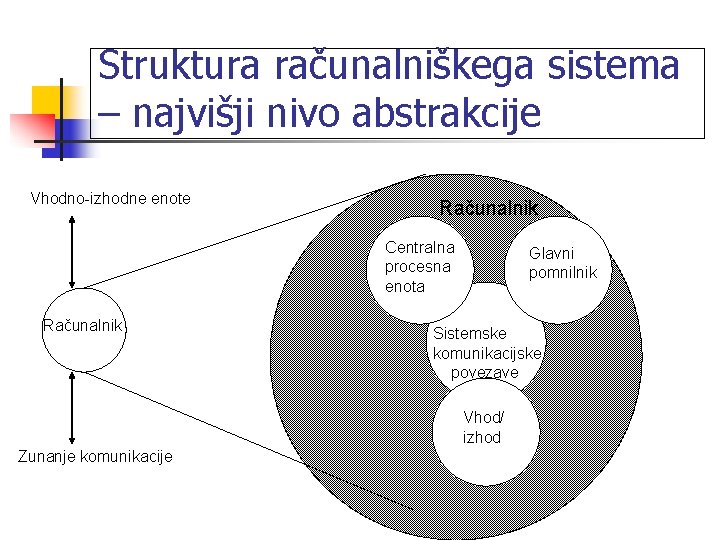 Struktura računalniškega sistema – najvišji nivo abstrakcije

Vhodno-izhodne enote

Računalnik

Zunanje komunikacije

Računalnik

Centralna procesna enota

Glavni pomnilnik

Sistemske komunikacijske povezave

Vhod/ izhod